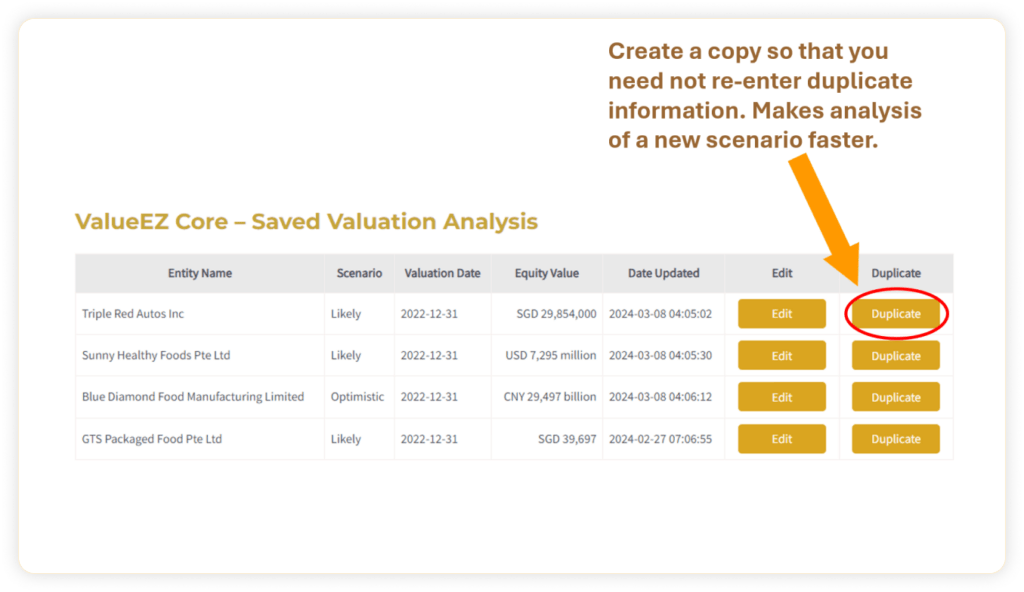 Create a copy so that you need not re-enter duplicate information. Makes analysis of a new scenario faster.

ValueEZ Core – Saved Valuation Analysis

| Entity Name | Scenario | Valuation Date | Equity Value | Date Updated | Edit | Duplicate |
|---|---|---|---|---|---|---|
| Triple Red Autos Inc | Likely | 2022-12-31 | SGD 29,854,000 | 2024-03-08 04:05:02 | Edit | Duplicate |
| Sunny Healthy Foods Pte Ltd | Likely | 2022-12-31 | USD 7,295 million | 2024-03-08 04:05:30 | Edit | Duplicate |
| Blue Diamond Food Manufacturing Limited | Optimistic | 2022-12-31 | CNY 29,497 billion | 2024-03-08 04:06:12 | Edit | Duplicate |
| GTS Packaged Food Pte Ltd | Likely | 2022-12-31 | SGD 39,697 | 2024-02-27 07:06:55 | Edit | Duplicate |